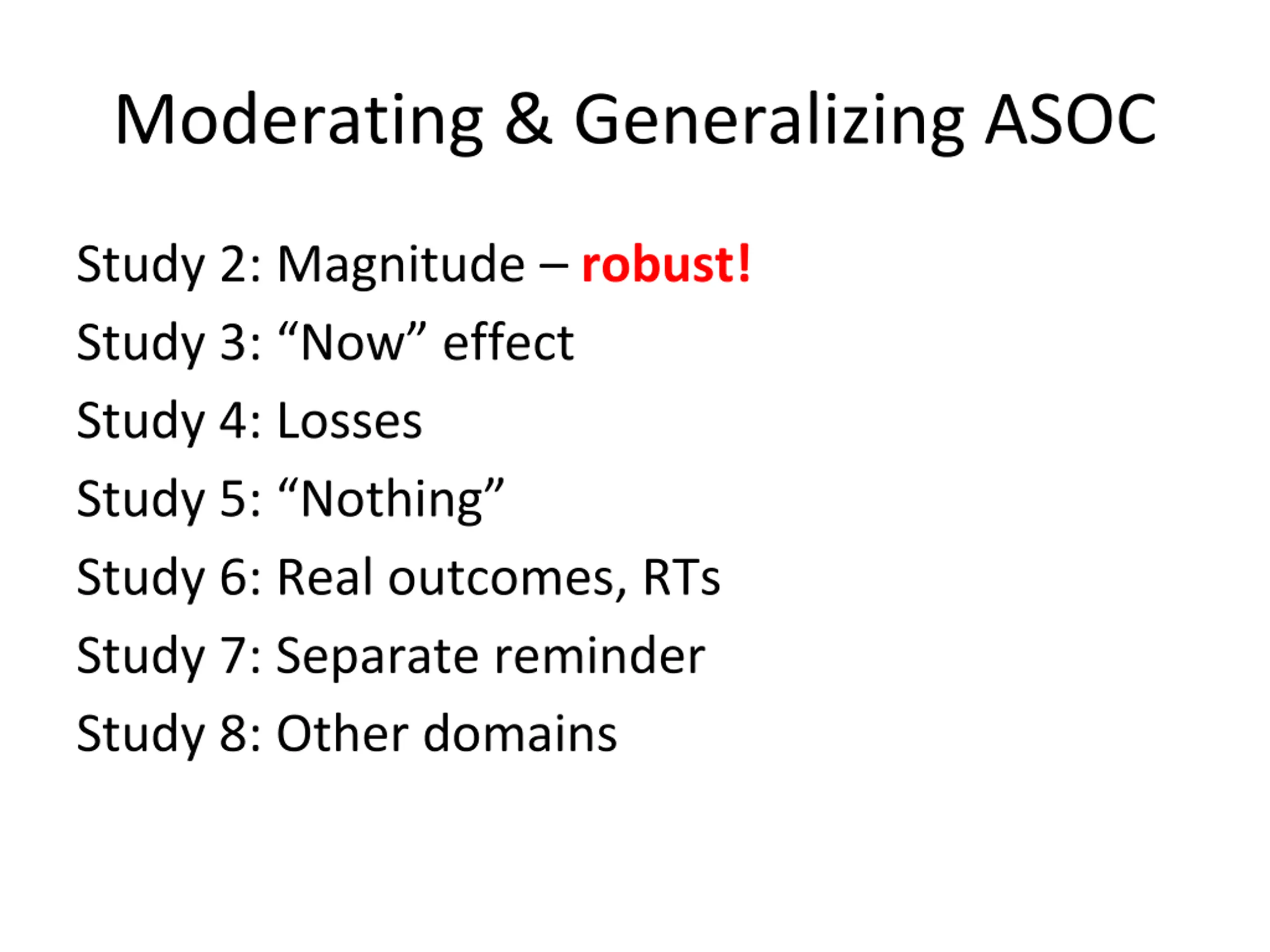 Moderating & Generalizing ASOC

Study 2: Magnitude – robust!

Study 3: “Now” effect

Study 4: Losses

Study 5: “Nothing”

Study 6: Real outcomes, RTs

Study 7: Separate reminder

Study 8: Other domains